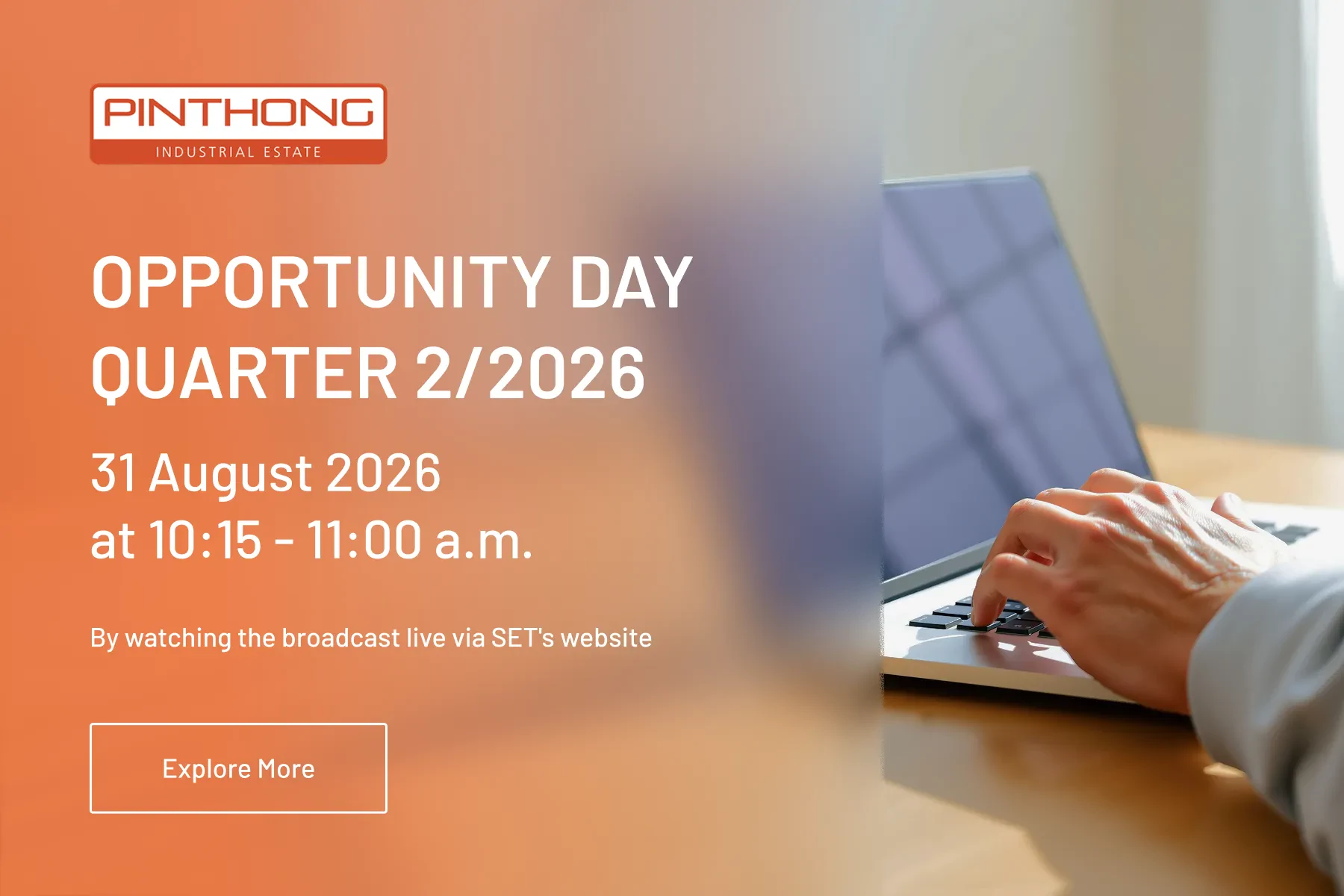 PINTHONG
INDUSTRIAL ESTATE

OPPORTUNITY DAY
QUARTER 2/2026

31 August 2026
at 10:15 - 11:00 a.m.

By watching the broadcast live via SET's website

Explore More